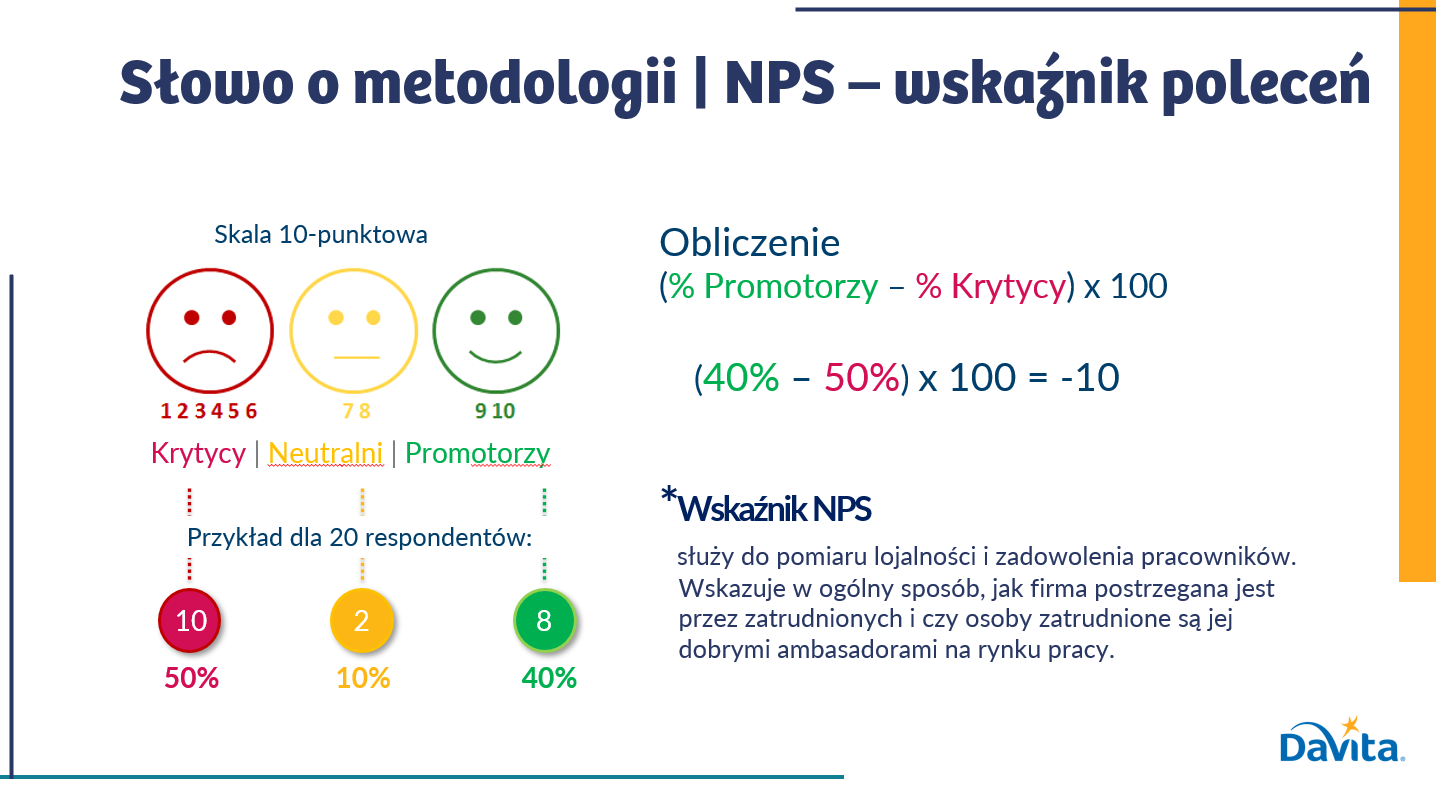 Słowo o metodologii | NPS – wskaźnik poleceń

Skala 10-punktowa

1 2 3 4 5 6

7 8

9 10

Krytycy | Neutralni | Promotorzy

Przykład dla 20 respondentów:

10

2

8

50%

10%

40%

Obliczenie
(% Promotorzy – % Krytycy) x 100

(40% – 50%) x 100 = -10

*Wskaźnik NPS

służy do pomiaru lojalności i zadowolenia pracowników. Wskazuje w ogólny sposób, jak firma postrzegana jest przez zatrudnionych i czy osoby zatrudnione są jej dobrymi ambasadorami na rynku pracy.

DaVita.